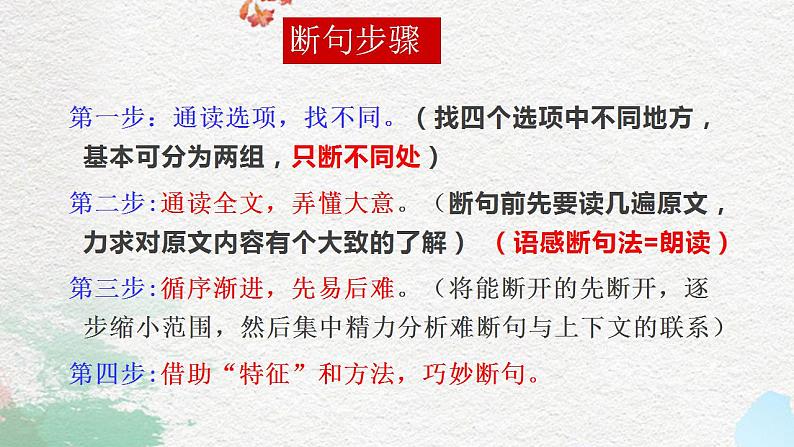 断句步骤

第一步：通读选项，找不同。（找四个选项中不同地方，基本可分为两组，只断不同处）

第二步：通读全文，弄懂大意。（断句前先要读几遍原文，力求对原文内容有个大致的了解）（语感断句法=朗读）

第三步：循序渐进，先易后难。（将能断开的先断开，逐步缩小范围，然后集中精力分析难断句与上下文的联系）

第四步：借助“特征”和方法，巧妙断句。